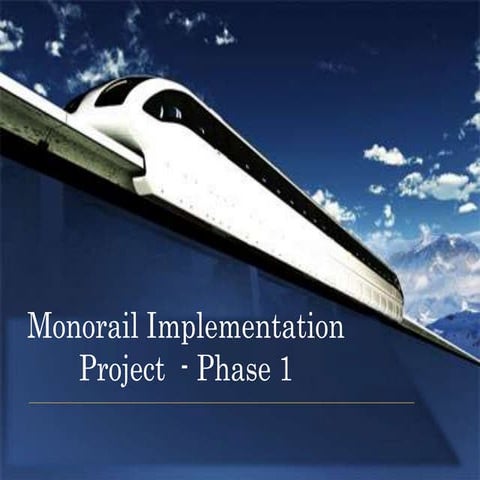 Monorail Implementation Project - Phase 1